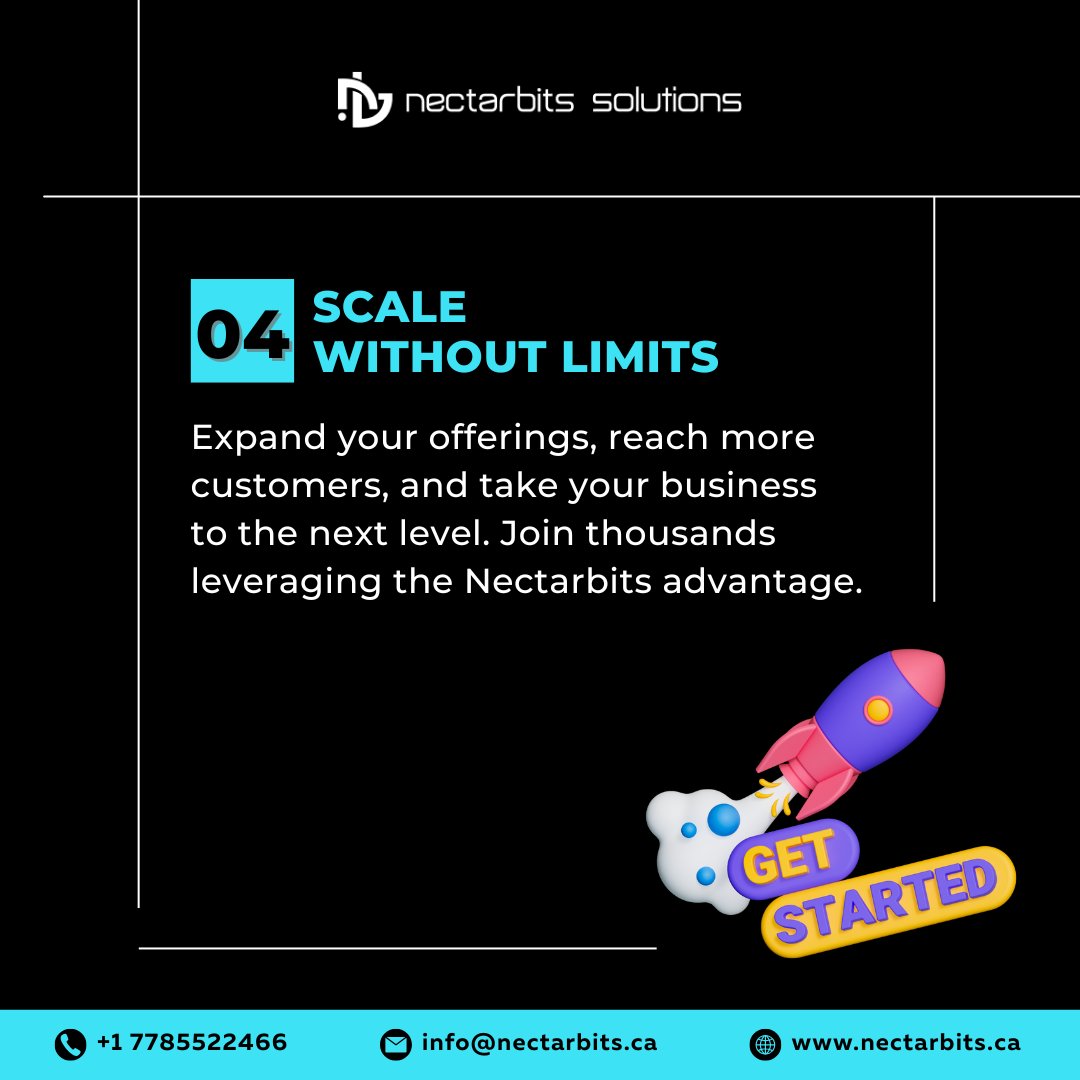 nectarbits solutions

04 SCALE WITHOUT LIMITS

Expand your offerings, reach more customers, and take your business to the next level. Join thousands leveraging the Nectarbits advantage.

GET STARTED

+1 7785522466 info@nectarbits.ca www.nectarbits.ca